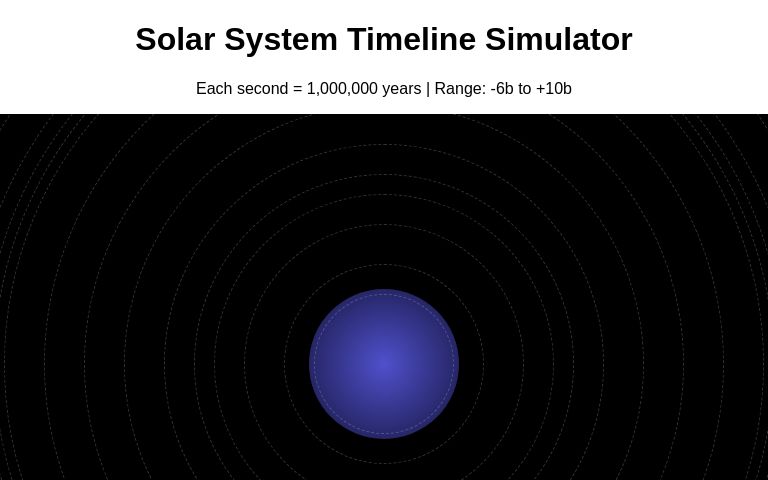 Solar System Timeline Simulator

Each second = 1,000,000 years | Range: -6b to +10b